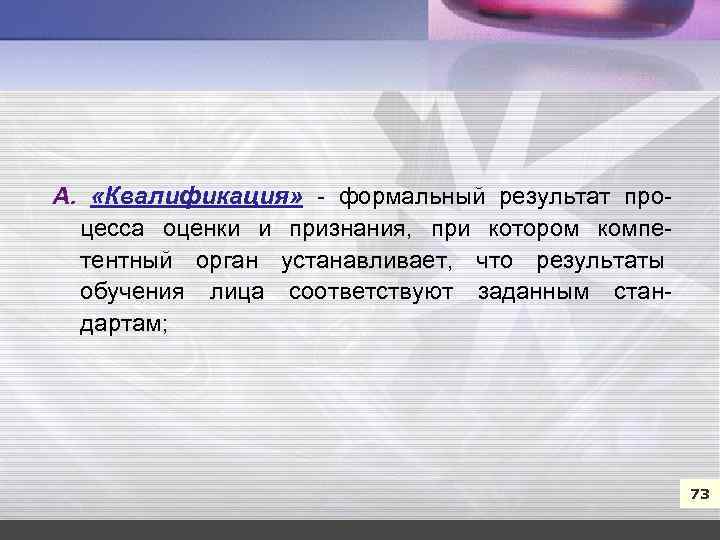 А. «Квалификация» - формальный результат процесса оценки и признания, при котором компетентный орган устанавливает, что результаты обучения лица соответствуют заданным стандартам;

73